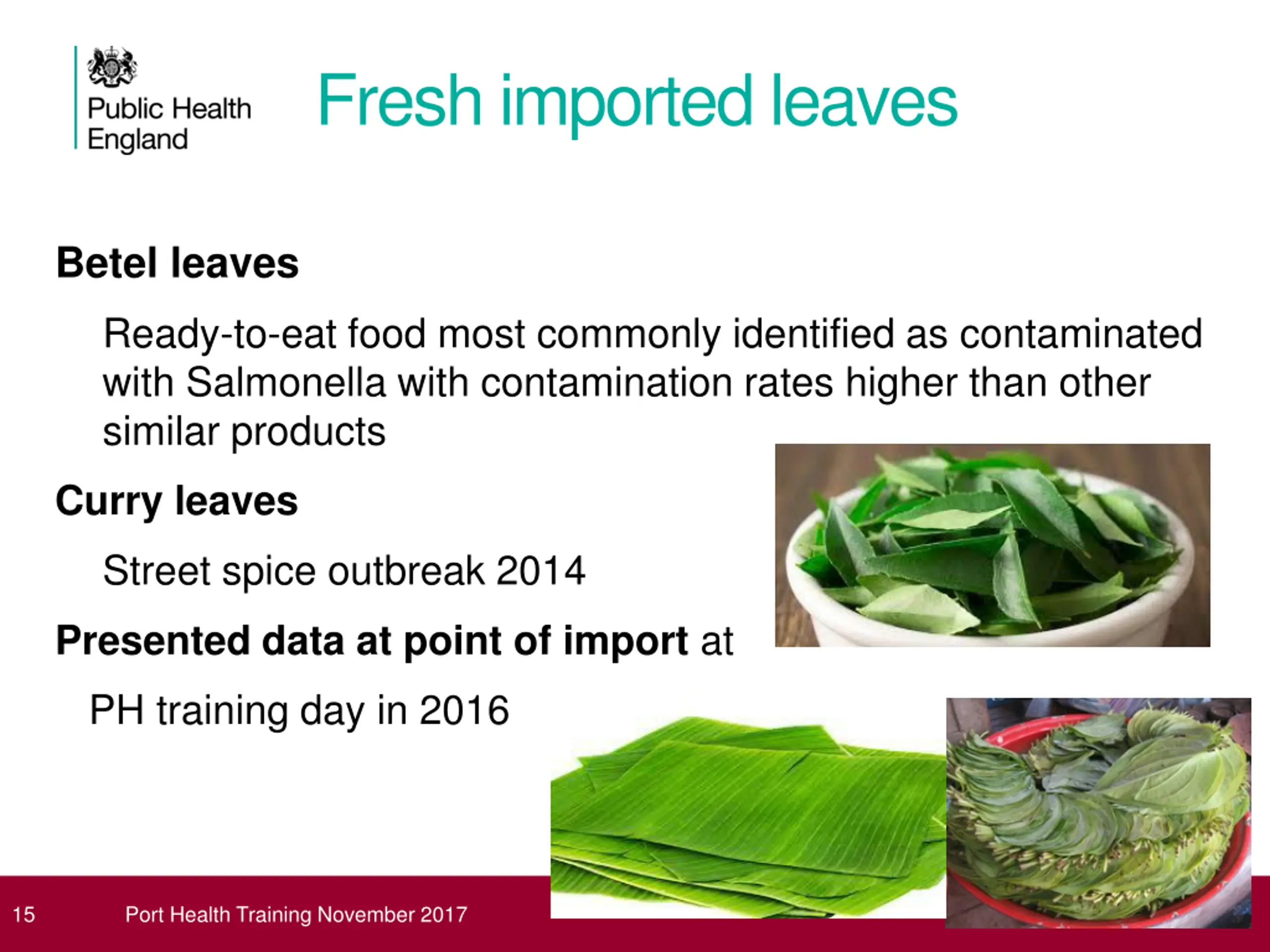 Public Health England

Fresh imported leaves

Betel leaves

Ready-to-eat food most commonly identified as contaminated with Salmonella with contamination rates higher than other similar products

Curry leaves

Street spice outbreak 2014

Presented data at point of import at

PH training day in 2016

15 Port Health Training November 2017